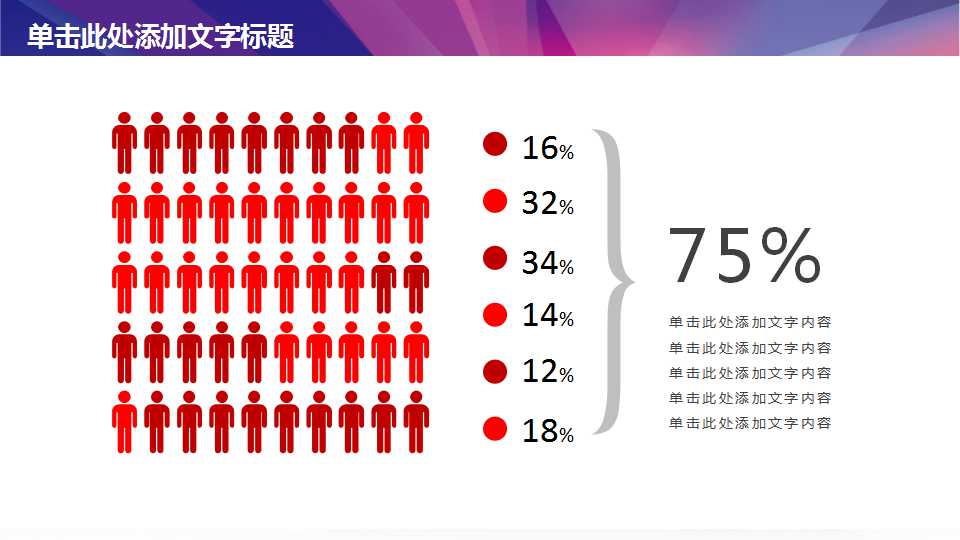 单击此处添加文字标题

16%

32%

34%

14%

12%

18%

75%

单击此处添加文字内容
单击此处添加文字内容
单击此处添加文字内容
单击此处添加文字内容
单击此处添加文字内容